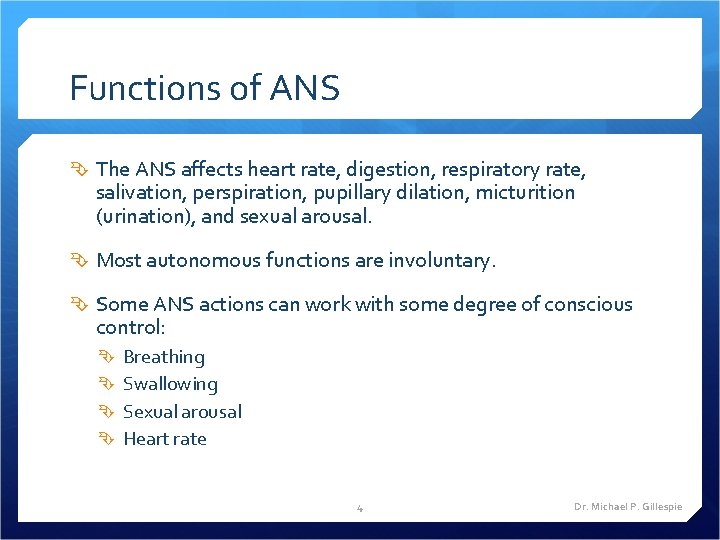 Functions of ANS

The ANS affects heart rate, digestion, respiratory rate, salivation, perspiration, pupillary dilation, micturition (urination), and sexual arousal.

Most autonomous functions are involuntary.

Some ANS actions can work with some degree of conscious control:

Breathing

Swallowing

Sexual arousal

Heart rate

4

Dr. Michael P. Gillespie